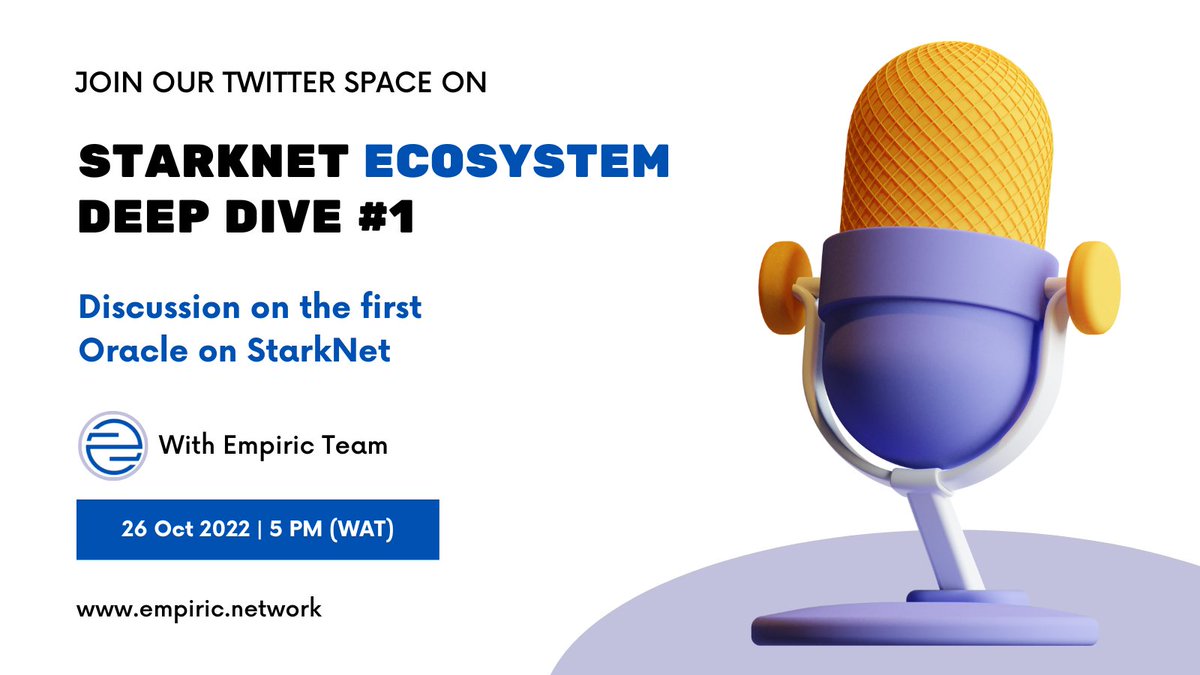 JOIN OUR TWITTER SPACE ON

STARKNET ECOSYSTEM DEEP DIVE #1

Discussion on the first Oracle on StarkNet

With Empiric Team

26 Oct 2022 | 5 PM (WAT)

www.empiric.network